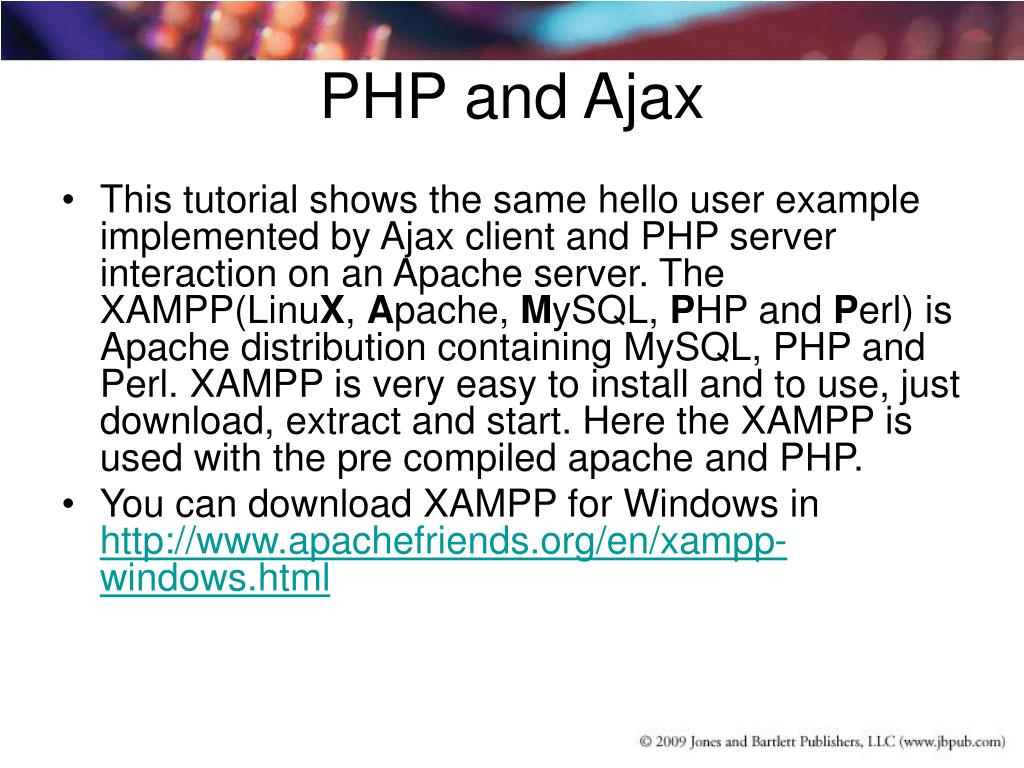 PHP and Ajax

• This tutorial shows the same hello user example implemented by Ajax client and PHP server interaction on an Apache server. The XAMPP(LinuX, Apache, MySQL, PHP and Perl) is Apache distribution containing MySQL, PHP and Perl. XAMPP is very easy to install and to use, just download, extract and start. Here the XAMPP is used with the pre compiled apache and PHP.
• You can download XAMPP for Windows in http://www.apachefriends.org/en/xampp-windows.html

© 2009 Jones and Bartlett Publishers, LLC (www.jbpub.com)